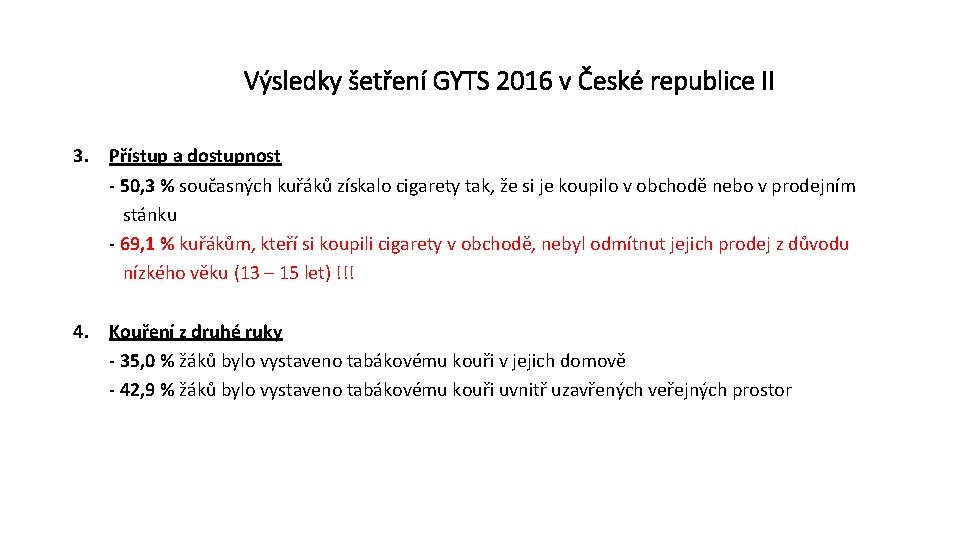 Výsledky šetření GYTS 2016 v České republice II

3. Přístup a dostupnost
- 50,3 % současných kuřáků získalo cigarety tak, že si je koupilo v obchodě nebo v prodejním stánku
- 69,1 % kuřákům, kteří si koupili cigarety v obchodě, nebyl odmítnut jejich prodej z důvodu nízkého věku (13 – 15 let) !!!

4. Kouření z druhé ruky
- 35,0 % žáků bylo vystaveno tabákovému kouři v jejich domově
- 42,9 % žáků bylo vystaveno tabákovému kouři uvnitř uzavřených veřejných prostor